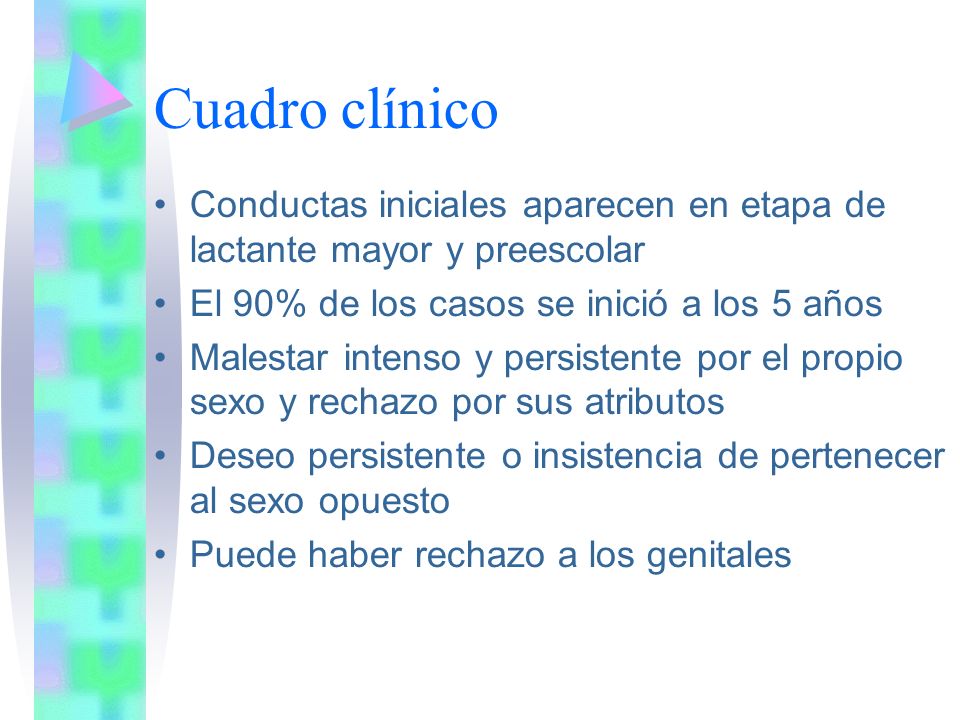 Cuadro clínico

• Conductas iniciales aparecen en etapa de lactante mayor y preescolar
• El 90% de los casos se inició a los 5 años
• Malestar intenso y persistente por el propio sexo y rechazo por sus atributos
• Deseo persistente o insistencia de pertenecer al sexo opuesto
• Puede haber rechazo a los genitales